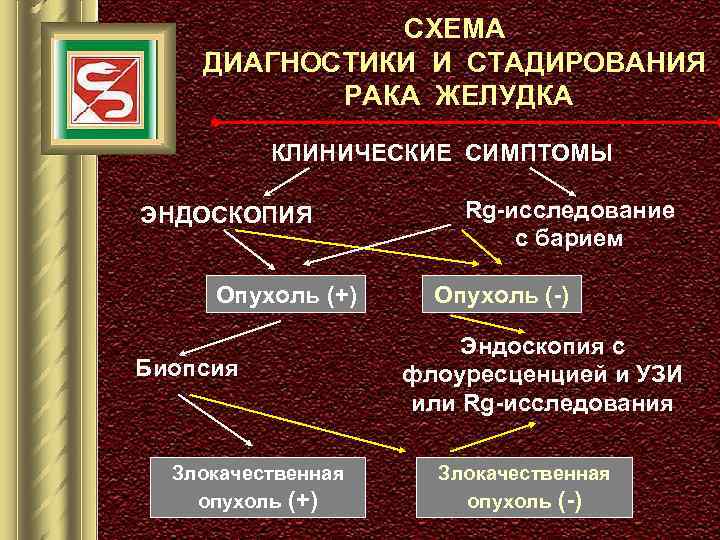 СХЕМА
ДИАГНОСТИКИ И СТАДИРОВАНИЯ
РАКА ЖЕЛУДКА

КЛИНИЧЕСКИЕ СИМПТОМЫ

ЭНДОСКОПИЯ

Rg-исследование с барием

Опухоль (+)

Опухоль (-)

Биопсия

Эндоскопия с флоуресценцией и УЗИ или Rg-исследования

Злокачественная опухоль (+)

Злокачественная опухоль (-)